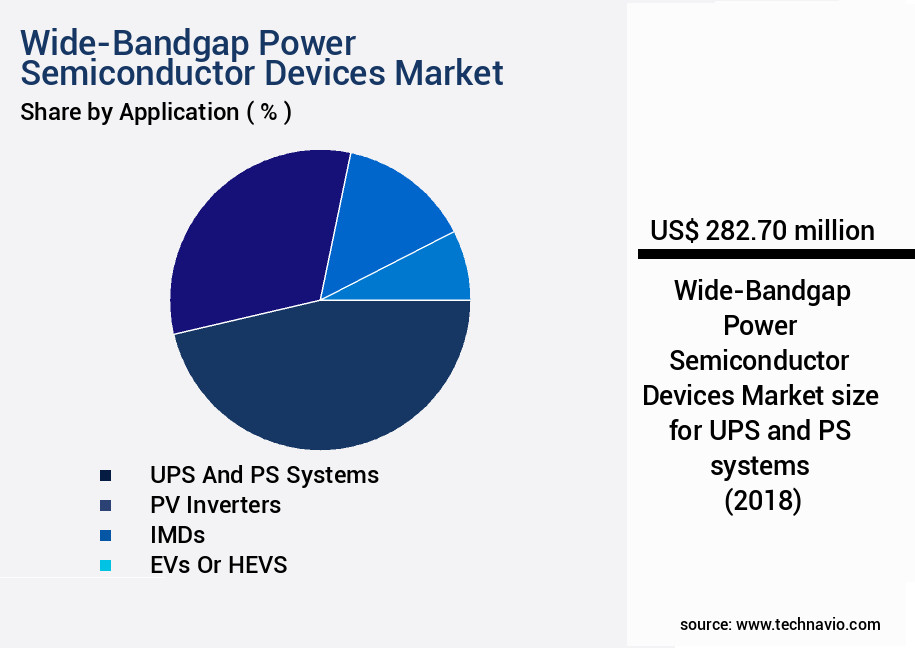 Wide-Bandgap Power Semiconductor Devices Market
Share by Application ( % )

UPS And PS Systems
PV Inverters
IMDs
EVs Or HEVS

US$ 282.70 million

Wide-Bandgap Power Semiconductor Devices Market size for UPS and PS systems (2018)

source: www.technavio.com